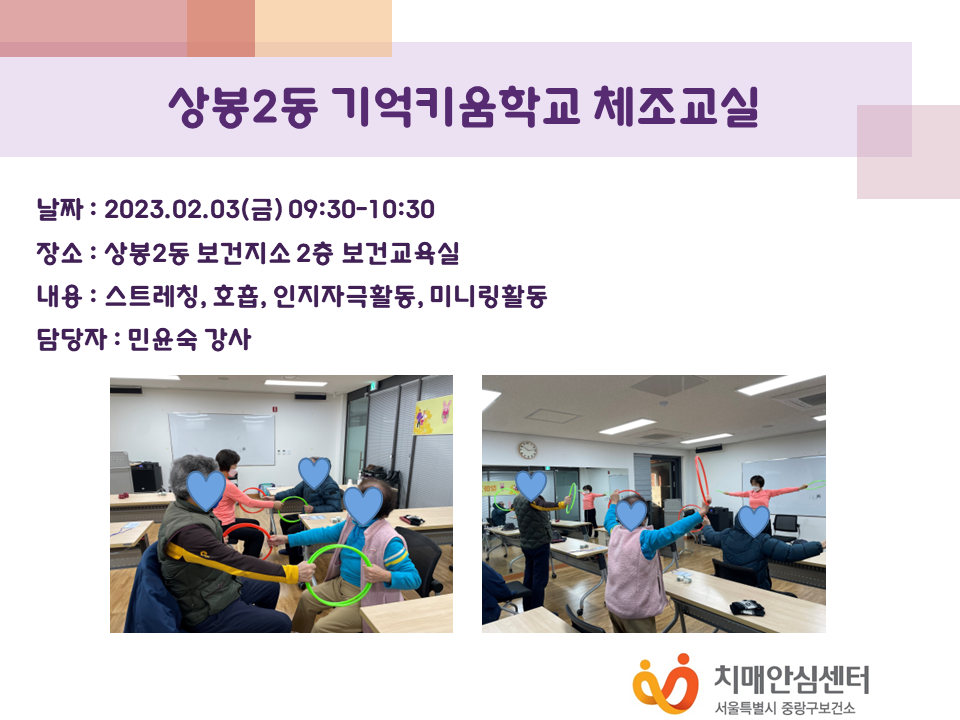 상봉2동 기억키움학교 체조교실

날짜 : 2023.02.03(금) 09:30-10:30

장소 : 상봉2동 보건지소 2층 보건교육실

내용 : 스트레칭, 호흡, 인지자극활동, 미니링활동

담당자 : 민윤숙 강사

치매안심센터
서울특별시 중랑구보건소